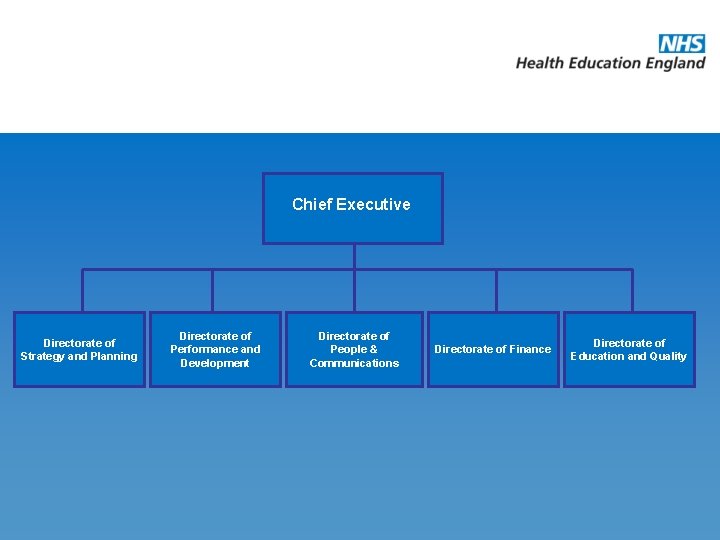 NHS
Health Education England

Chief Executive

Directorate of Strategy and Planning

Directorate of Performance and Development

Directorate of People & Communications

Directorate of Finance

Directorate of Education and Quality